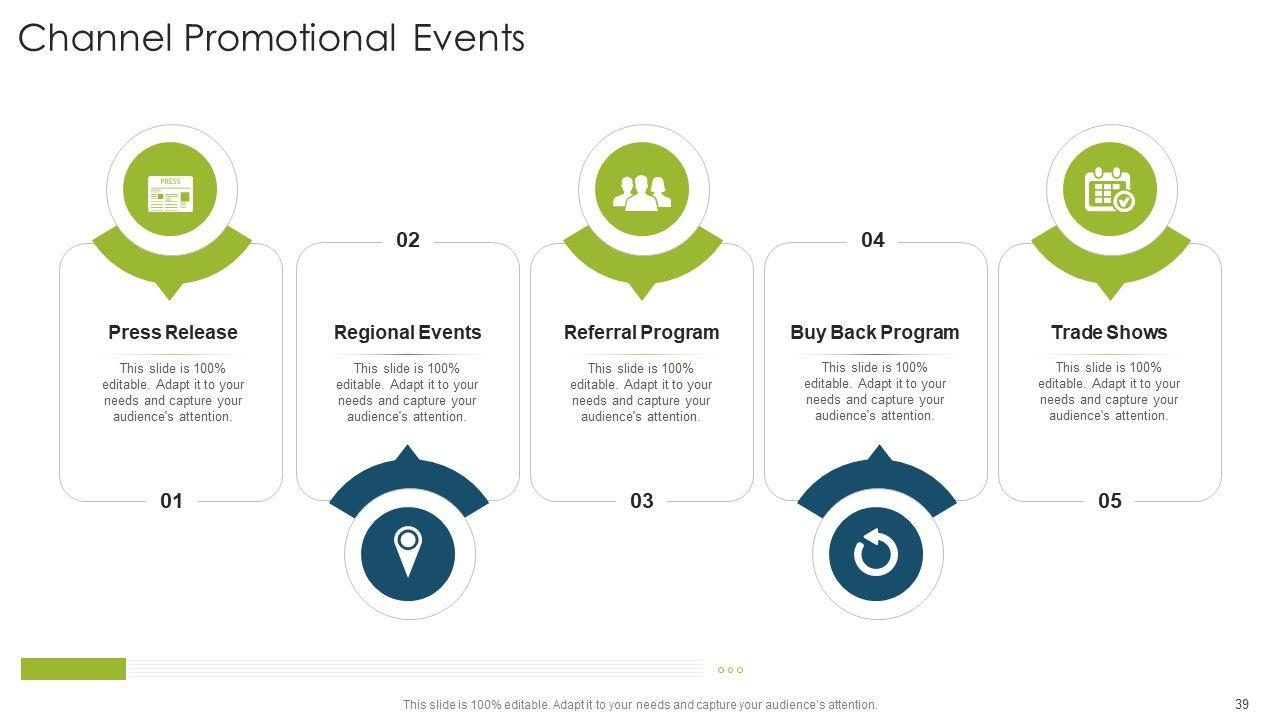 Channel Promotional Events

PRESS

Press Release

This slide is 100% editable. Adapt it to your needs and capture your audience's attention.

01

02

Regional Events

This slide is 100% editable. Adapt it to your needs and capture your audience's attention.

Referral Program

This slide is 100% editable. Adapt it to your needs and capture your audience's attention.

03

04

Buy Back Program

This slide is 100% editable. Adapt it to your needs and capture your audience's attention.

Trade Shows

This slide is 100% editable. Adapt it to your needs and capture your audience's attention.

05

This slide is 100% editable. Adapt it to your needs and capture your audience's attention.

39